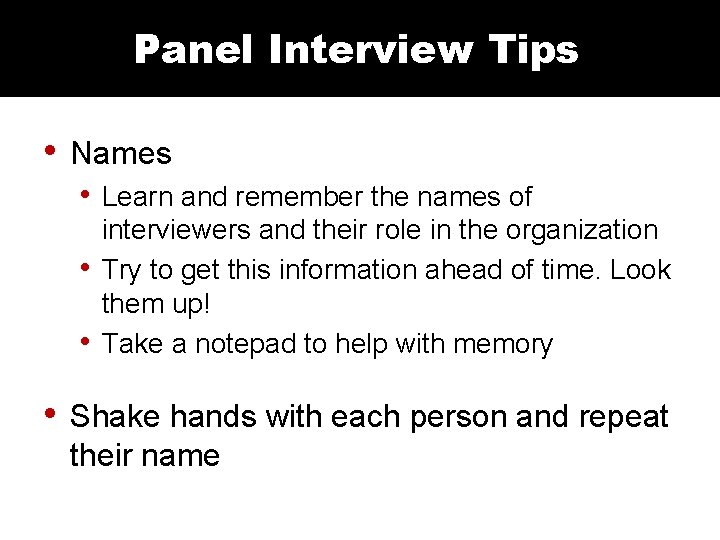 Panel Interview Tips

• Names
  • Learn and remember the names of interviewers and their role in the organization
  • Try to get this information ahead of time. Look them up!
  • Take a notepad to help with memory

• Shake hands with each person and repeat their name